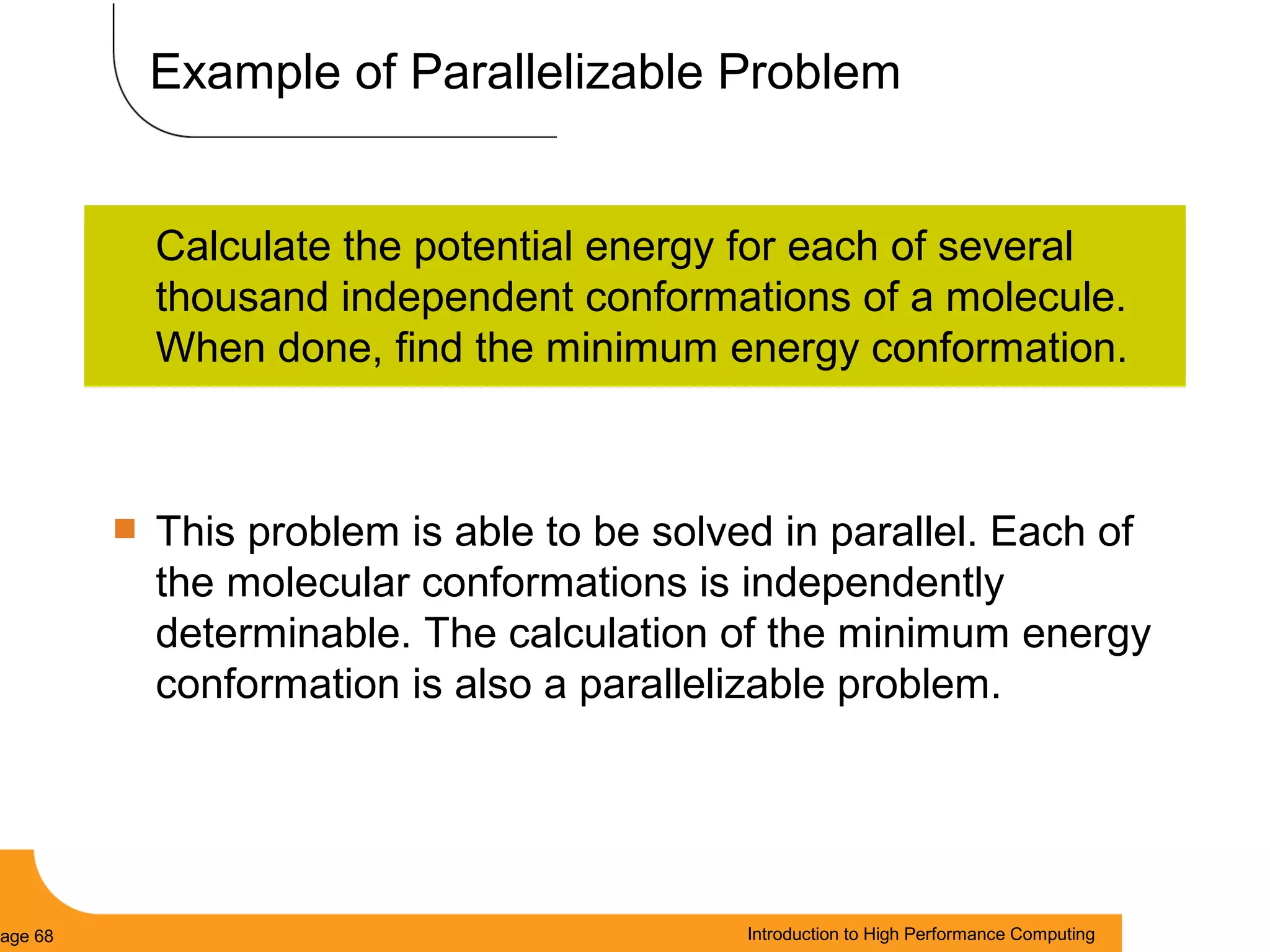 Example of Parallelizable Problem

Calculate the potential energy for each of several thousand independent conformations of a molecule. When done, find the minimum energy conformation.

This problem is able to be solved in parallel. Each of the molecular conformations is independently determinable. The calculation of the minimum energy conformation is also a parallelizable problem.

age 68

Introduction to High Performance Computing